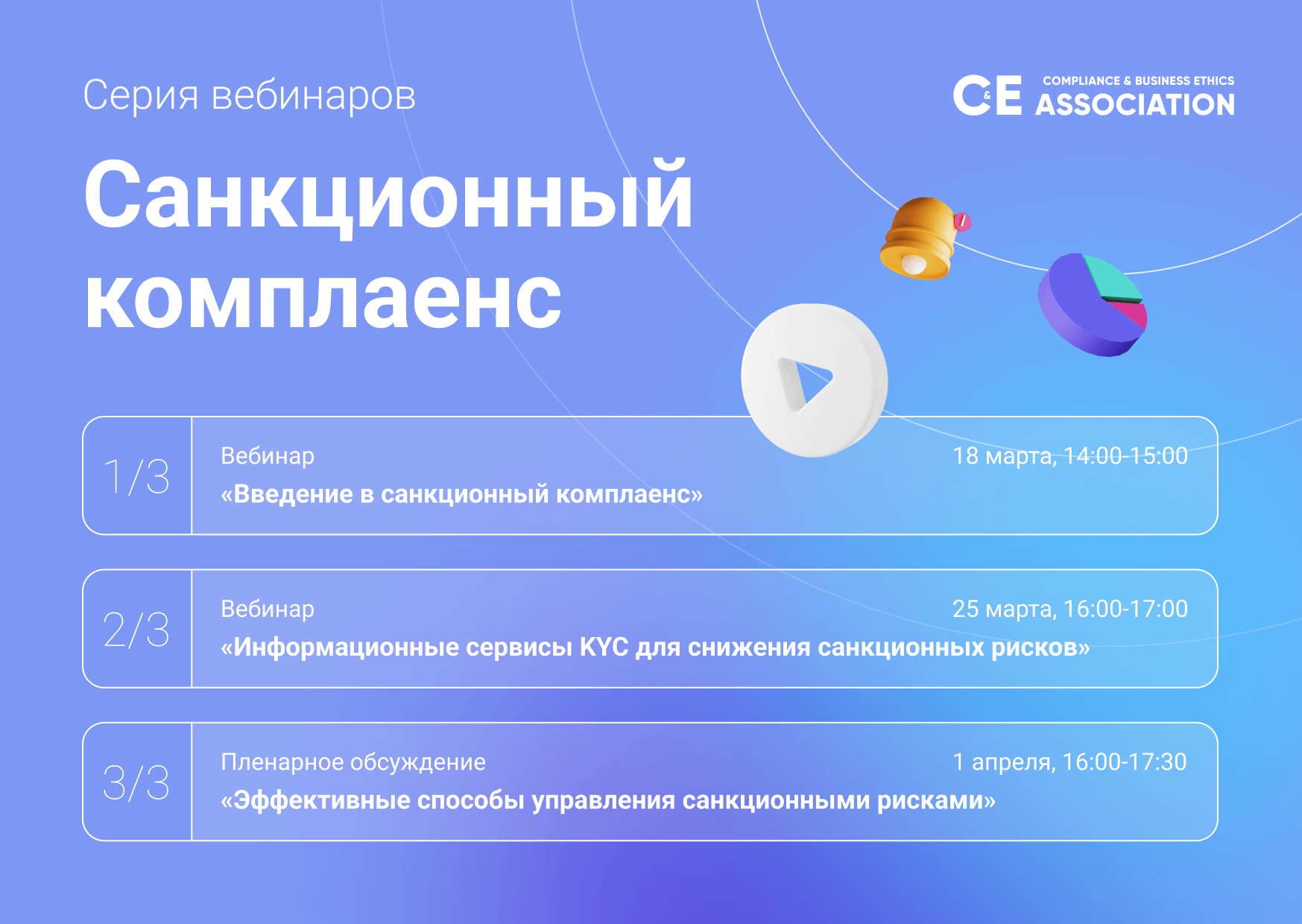 Серия вебинаров

C&E COMPLIANCE & BUSINESS ETHICS ASSOCIATION

Санкционный комплаенс

1/3 Вебинар 18 марта, 14:00-15:00
«Введение в санкционный комплаенс»

2/3 Вебинар 25 марта, 16:00-17:00
«Информационные сервисы KYC для снижения санкционных рисков»

3/3 Пленарное обсуждение 1 апреля, 16:00-17:30
«Эффективные способы управления санкционными рисками»